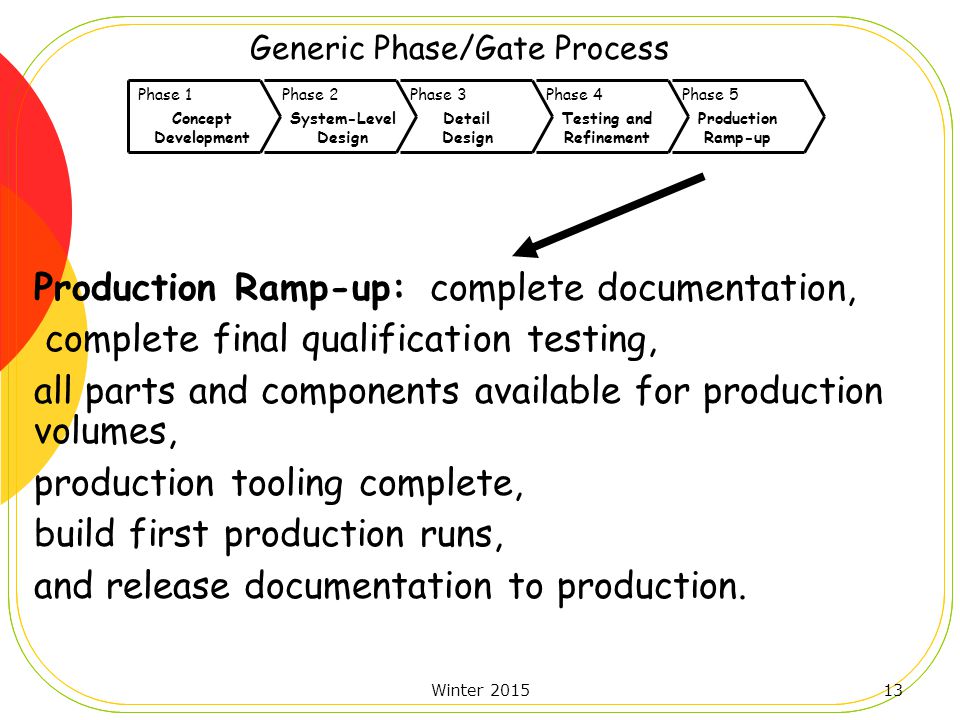 Generic Phase/Gate Process

Phase 1
Concept Development

Phase 2
System-Level Design

Phase 3
Detail Design

Phase 4
Testing and Refinement

Phase 5
Production Ramp-up

Production Ramp-up: complete documentation,
complete final qualification testing,
all parts and components available for production volumes,
production tooling complete,
build first production runs,
and release documentation to production.

Winter 2015

13